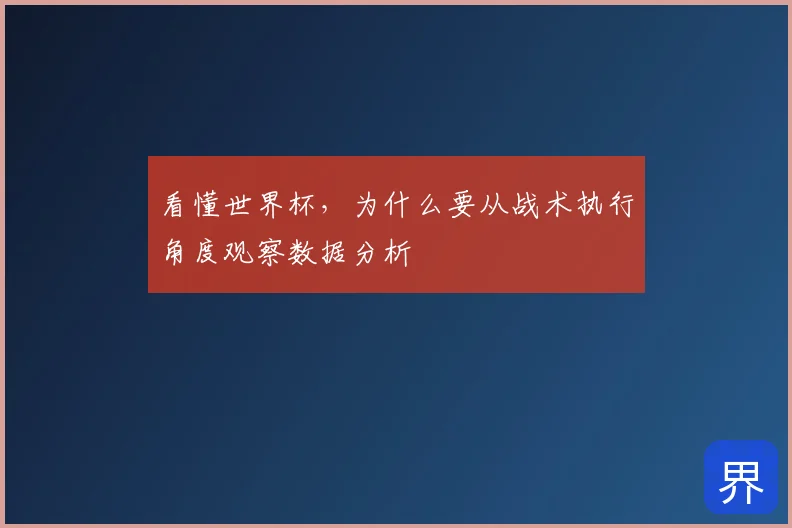 看懂世界杯，为什么要从战术执行角度观察数据分析

界